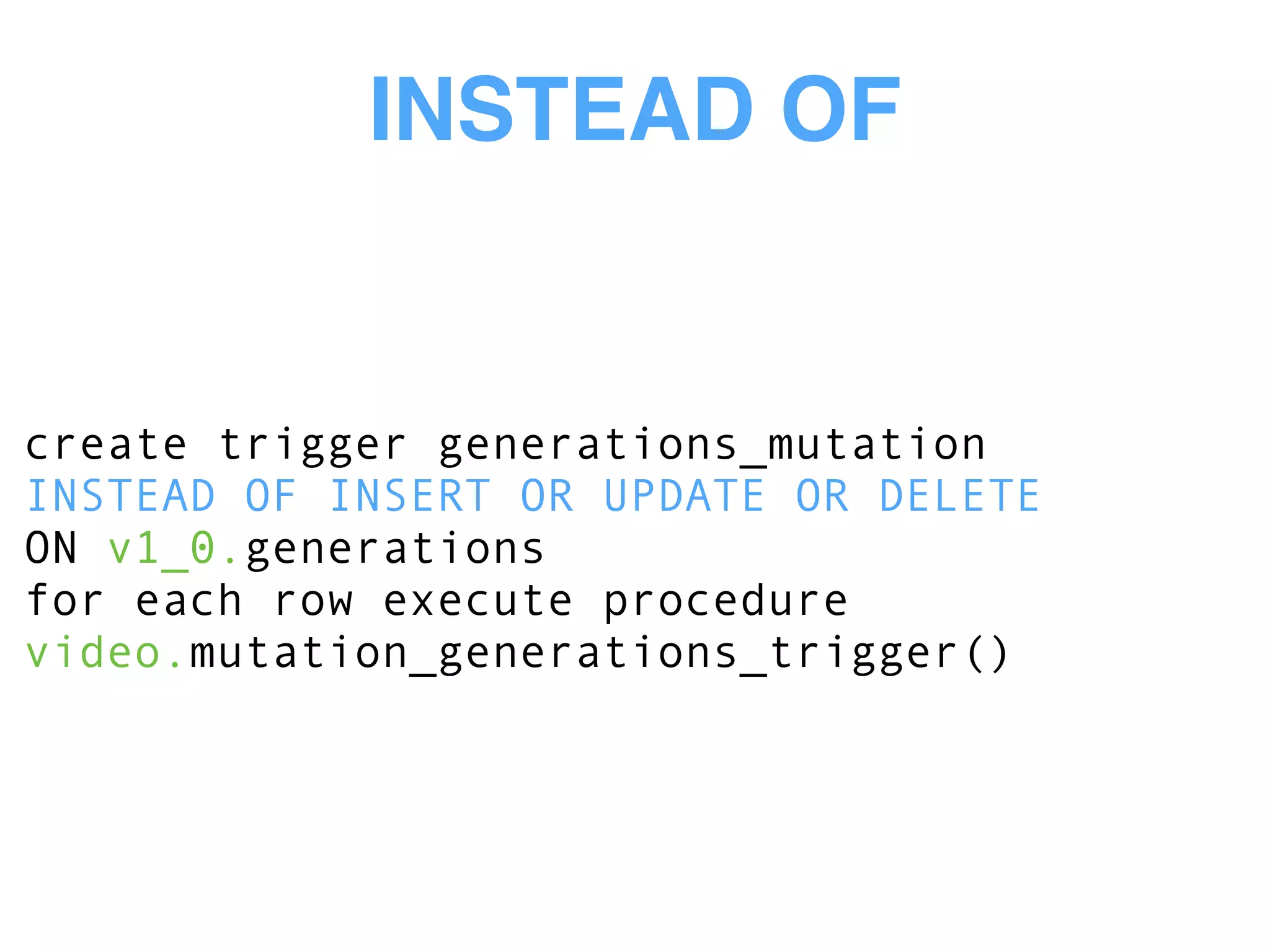 INSTEAD OF

create trigger generations_mutation
INSTEAD OF INSERT OR UPDATE OR DELETE
ON v1_0.generations
for each row execute procedure
video.mutation_generations_trigger()